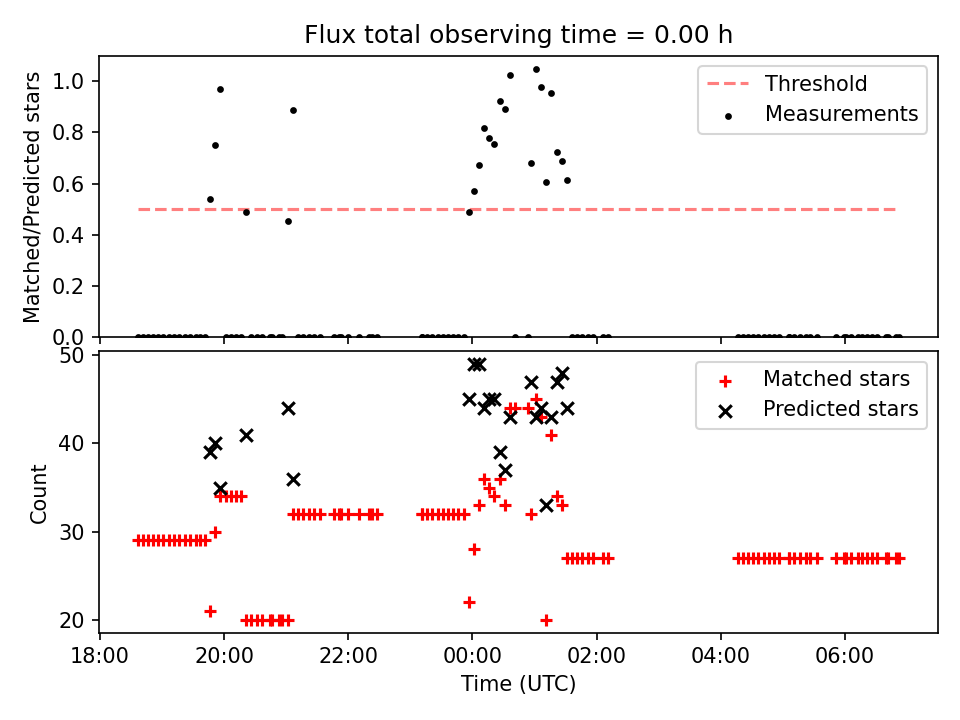 Flux total observing time = 0.00 h

Matched/Predicted stars

1.0
0.8
0.6
0.4
0.2
0.0

Threshold
Measurements

Count

50
40
30
20

Matched stars
Predicted stars

18:00
20:00
22:00
00:00
02:00
04:00
06:00

Time (UTC)